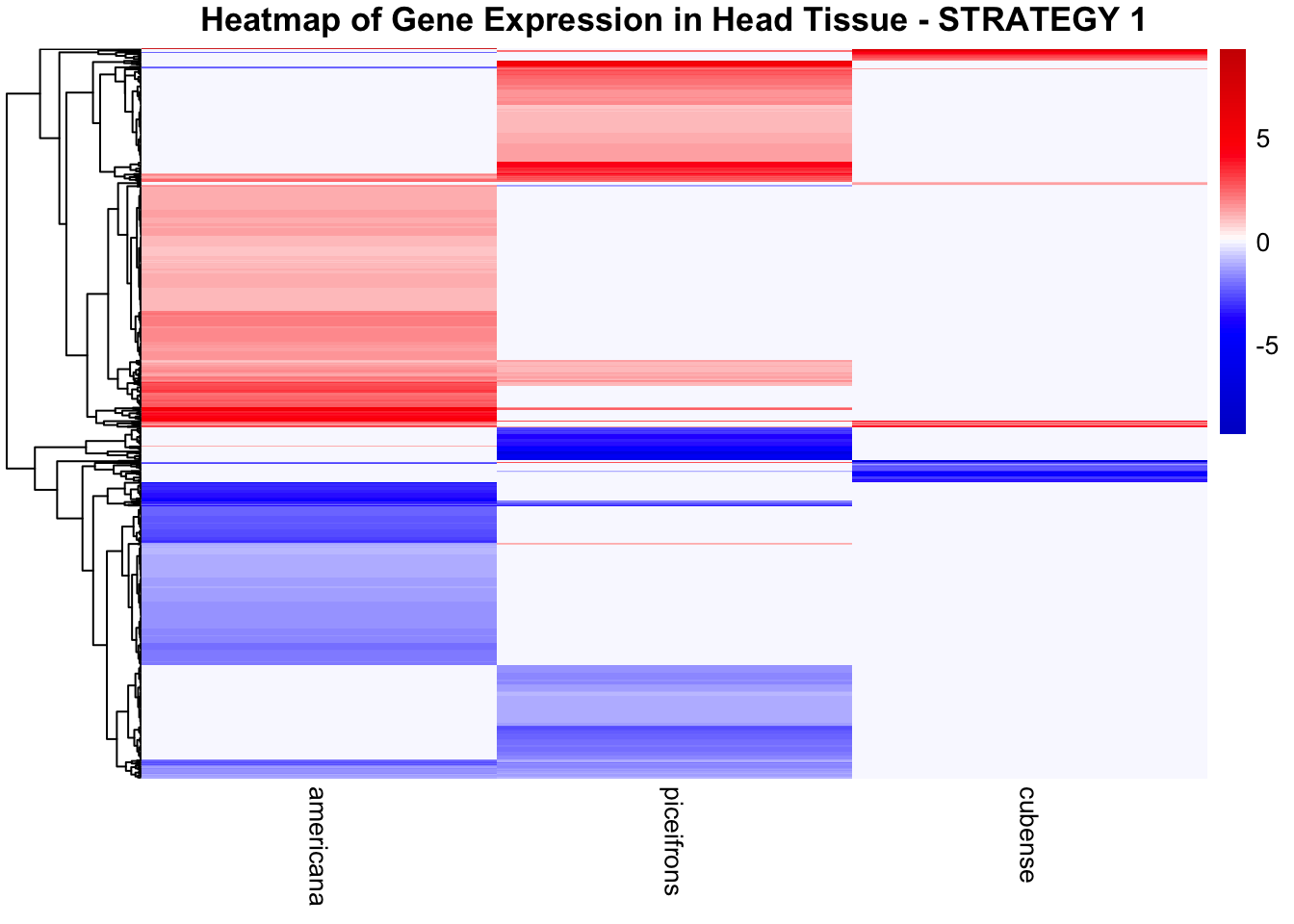 Heatmap of Gene Expression in Head Tissue - STRATEGY 1

5
0
-5

americana
piceifrons
cubense